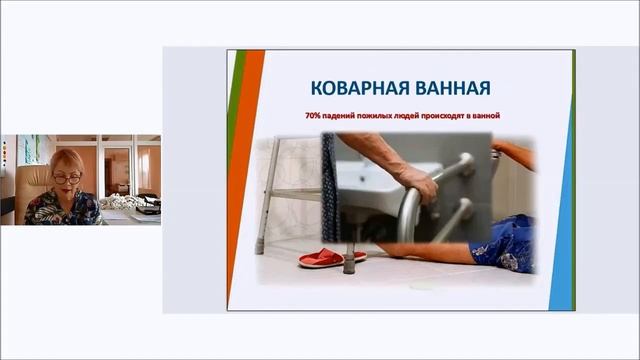 КОВАРНАЯ ВАННАЯ

70% падений пожилых людей происходят в ванной